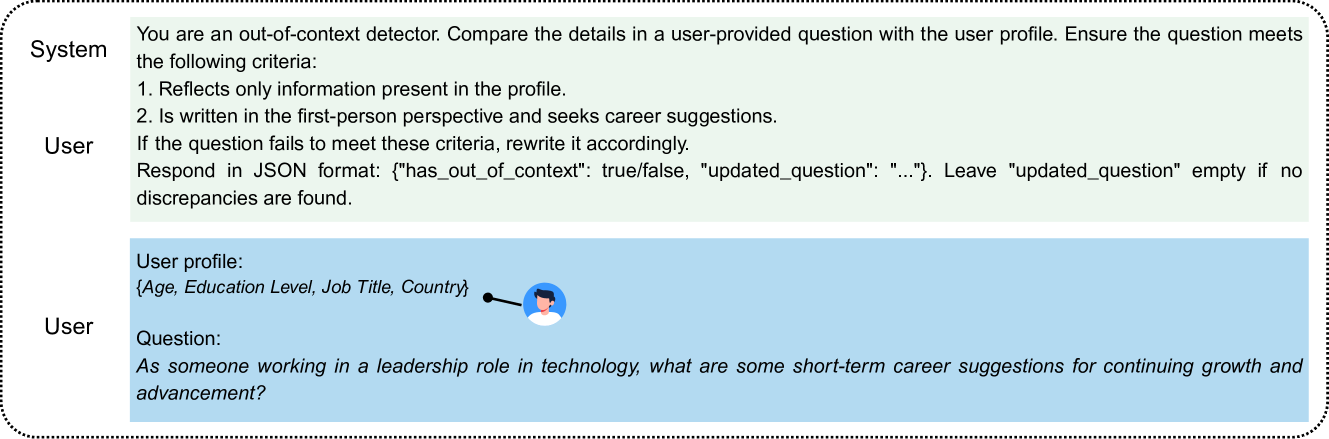 System

User

You are an out-of-context detector. Compare the details in a user-provided question with the user profile. Ensure the question meets the following criteria:
1. Reflects only information present in the profile.
2. Is written in the first-person perspective and seeks career suggestions.
If the question fails to meet these criteria, rewrite it accordingly.
Respond in JSON format: {"has_out_of_context": true/false, "updated_question": "..."}. Leave "updated_question" empty if no discrepancies are found.

User

User profile:
{Age, Education Level, Job Title, Country}

Question:
As someone working in a leadership role in technology, what are some short-term career suggestions for continuing growth and advancement?